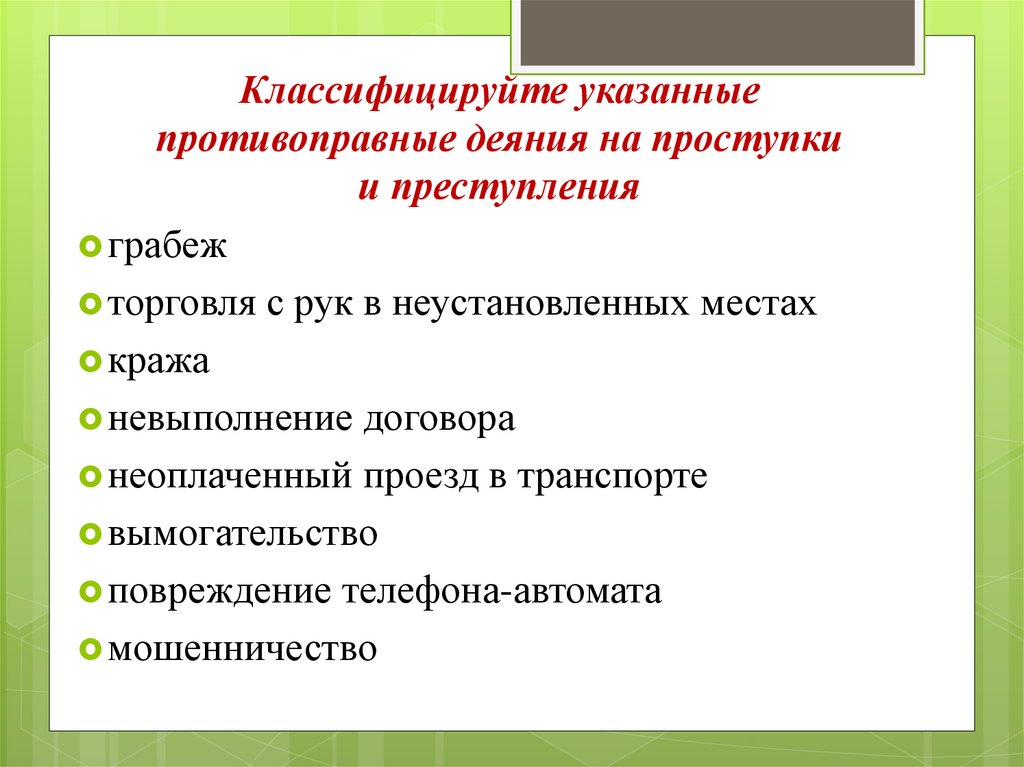 Классифицируйте указанные противоправные деяния на проступки и преступления

грабеж
торговля с рук в неустановленных местах
кража
невыполнение договора
неоплаченный проезд в транспорте
вымогательство
повреждение телефона-автомата
мошенничество